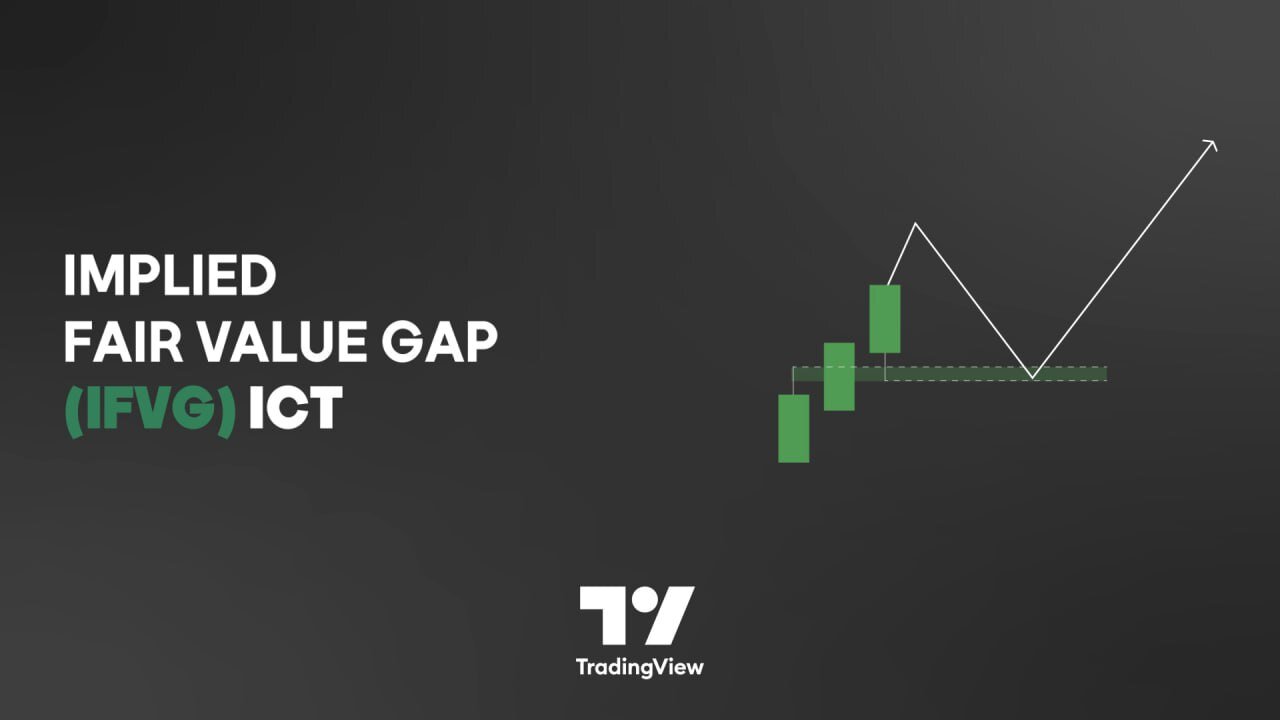 IMPLIED
FAIR VALUE GAP
(IFVG) ICT

TradingView